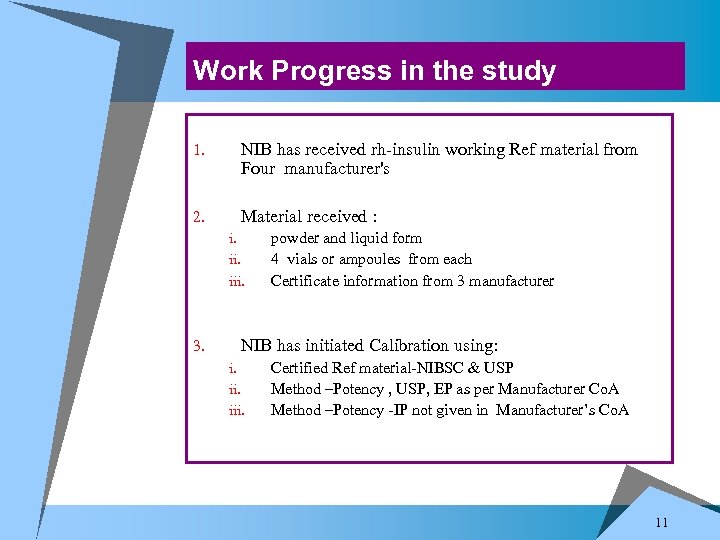 Work Progress in the study

1. NIB has received rh-insulin working Ref material from Four manufacturer's

2. Material received :
i. powder and liquid form
ii. 4 vials or ampoules from each
iii. Certificate information from 3 manufacturer

3. NIB has initiated Calibration using:
i. Certified Ref material-NIBSC & USP
ii. Method –Potency , USP, EP as per Manufacturer CoA
iii. Method –Potency -IP not given in Manufacturer's CoA

11